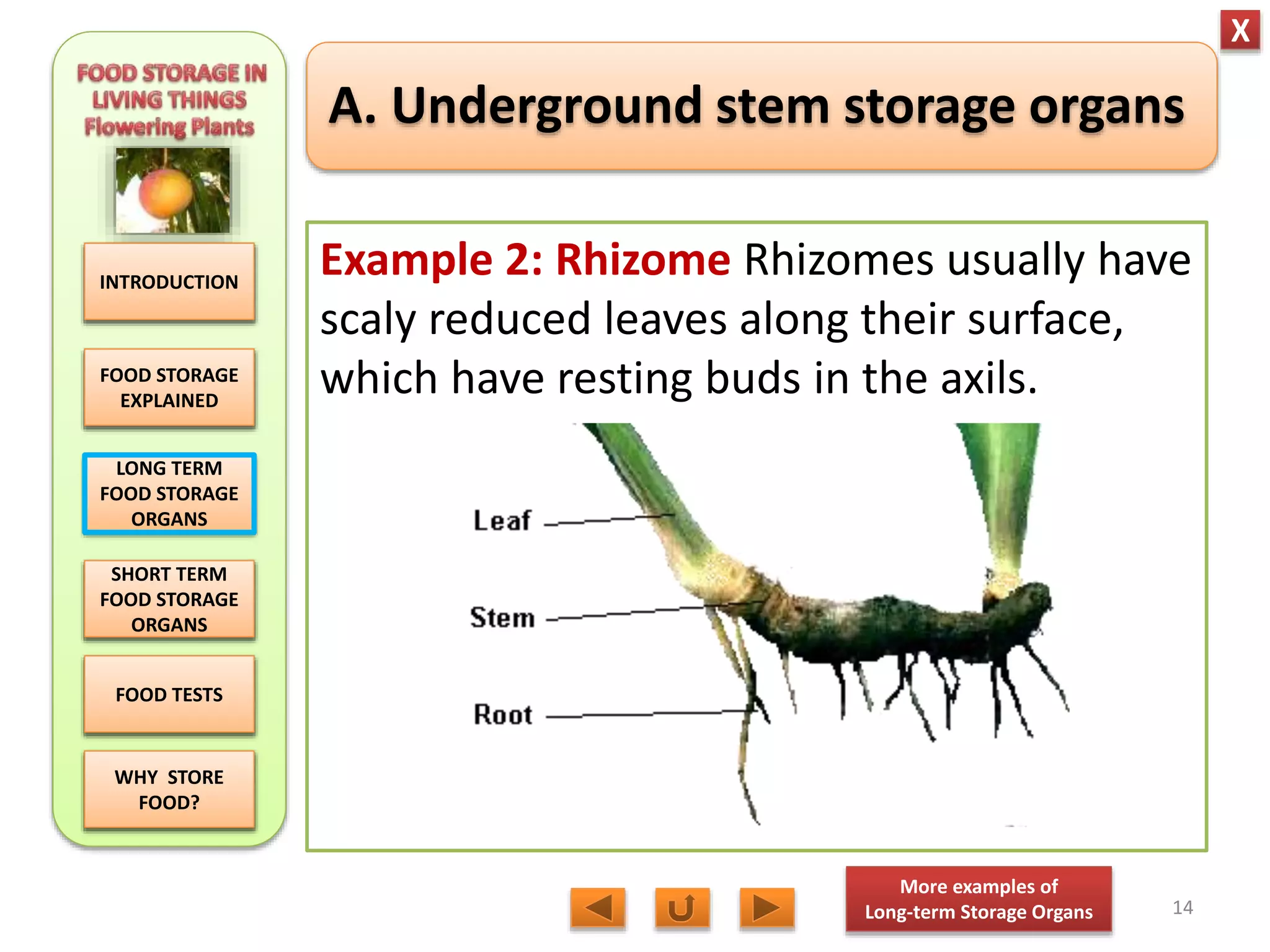 X

FOOD STORAGE IN LIVING THINGS
Flowering Plants

INTRODUCTION

FOOD STORAGE EXPLAINED

LONG TERM FOOD STORAGE ORGANS

SHORT TERM FOOD STORAGE ORGANS

FOOD TESTS

WHY STORE FOOD?

A. Underground stem storage organs

Example 2: Rhizome Rhizomes usually have scaly reduced leaves along their surface, which have resting buds in the axils.

Leaf

Stem

Root

More examples of Long-term Storage Organs

14